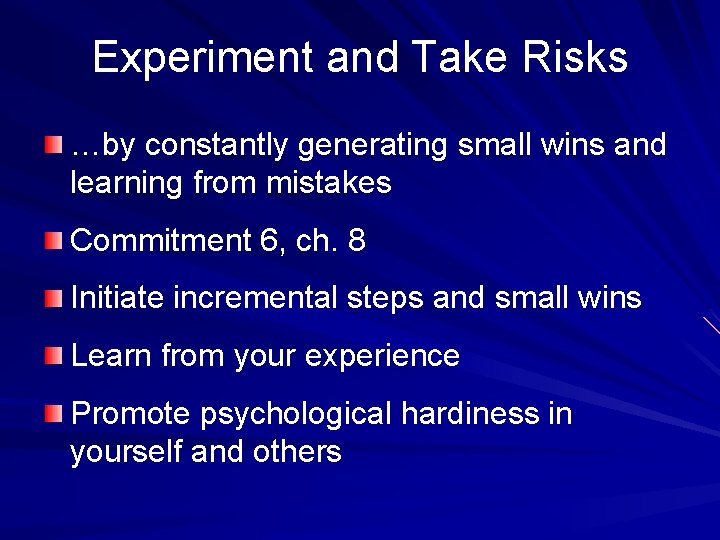 Experiment and Take Risks

…by constantly generating small wins and learning from mistakes

Commitment 6, ch. 8

Initiate incremental steps and small wins

Learn from your experience

Promote psychological hardiness in yourself and others